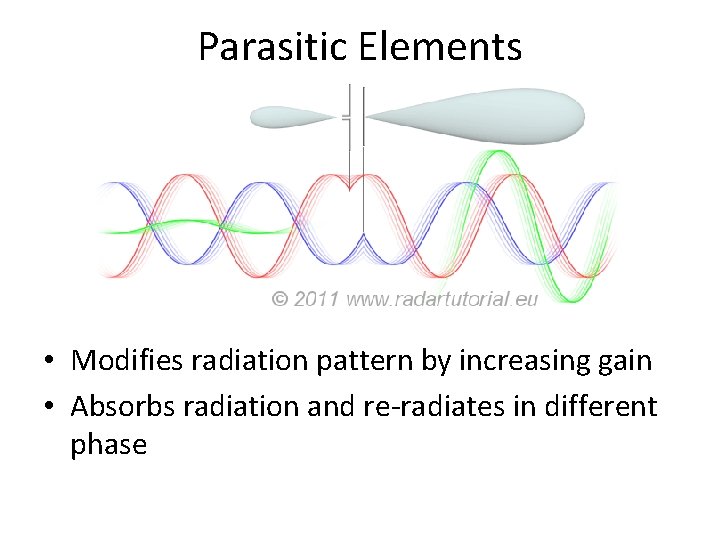 Parasitic Elements

© 2011 www.radartutorial.eu

• Modifies radiation pattern by increasing gain
• Absorbs radiation and re-radiates in different phase